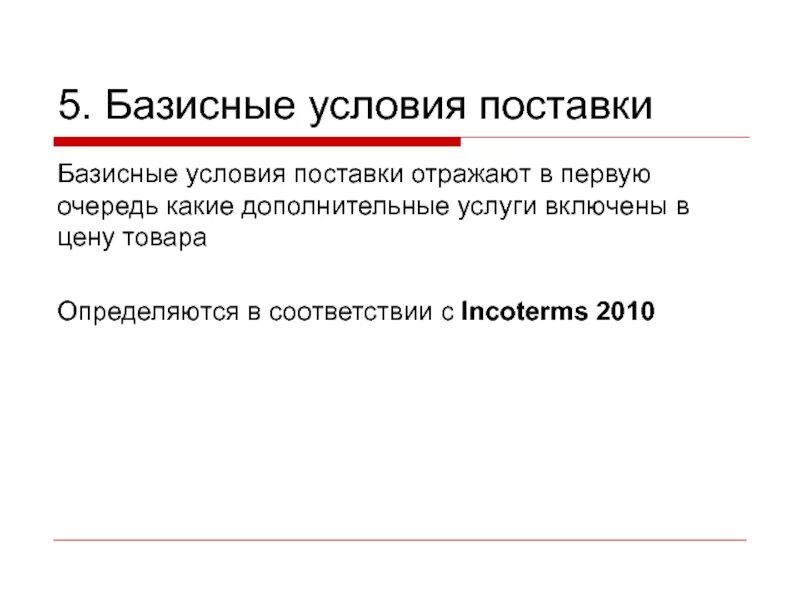 5. Базисные условия поставки

Базисные условия поставки отражают в первую очередь какие дополнительные услуги включены в цену товара

Определяются в соответствии с Incoterms 2010